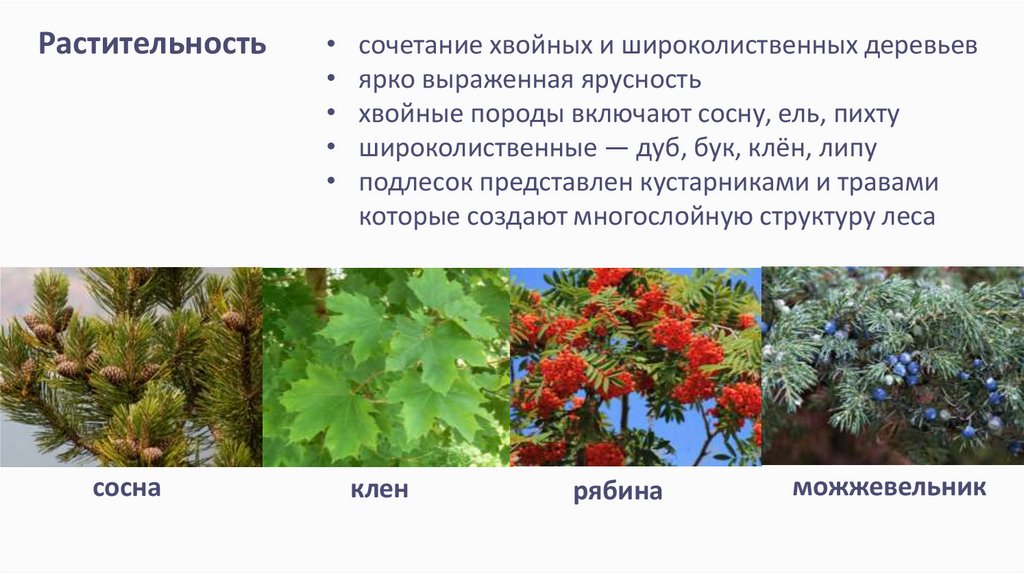 Растительность

• сочетание хвойных и широколиственных деревьев
• ярко выраженная ярусность
• хвойные породы включают сосну, ель, пихту
• широколиственные — дуб, бук, клён, липу
• подлесок представлен кустарниками и травами которые создают многослойную структуру леса

сосна

клен

рябина

можжевельник